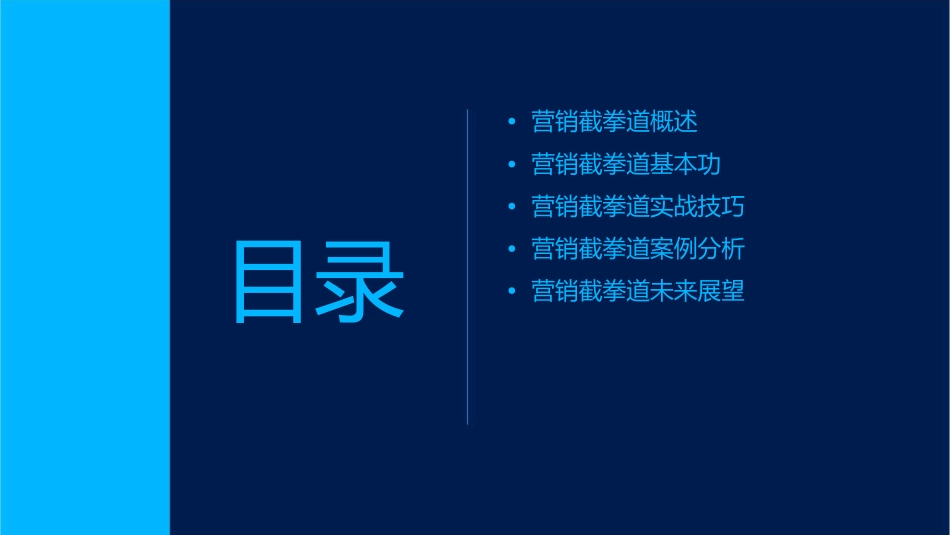 目录

• 营销截拳道概述
• 营销截拳道基本功
• 营销截拳道实战技巧
• 营销截拳道案例分析
• 营销截拳道未来展望